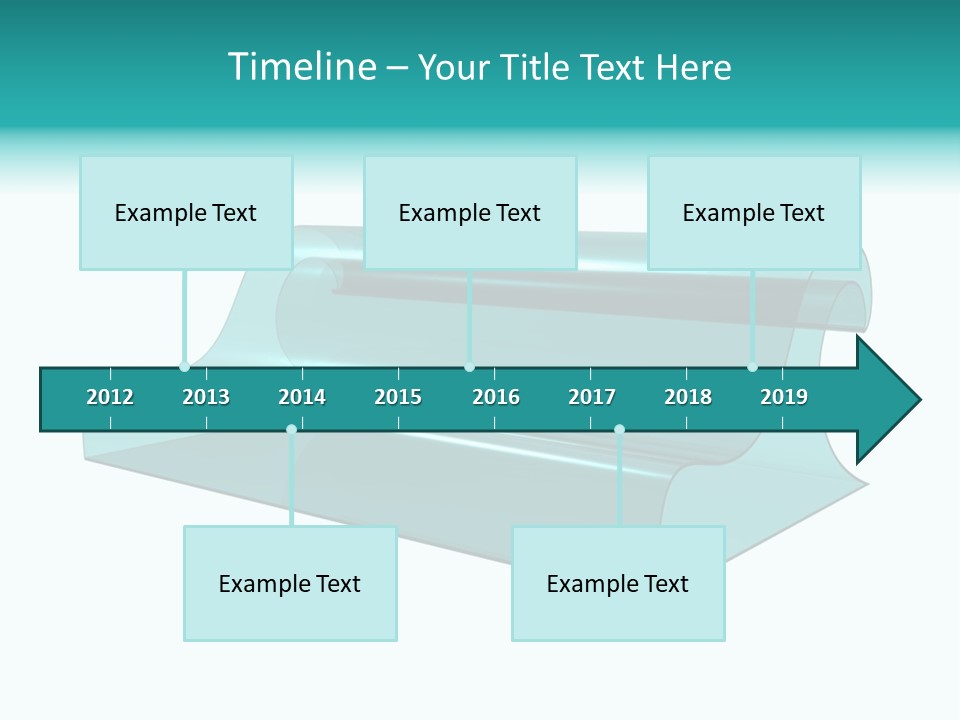 Timeline – Your Title Text Here

Example Text

Example Text

Example Text

2012 2013 2014 2015 2016 2017 2018 2019

Example Text

Example Text